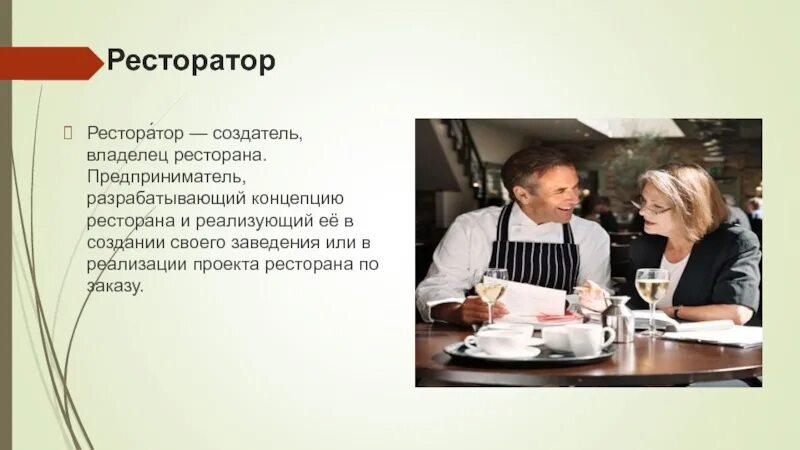 Ресторатор

Рестора́тор — создатель, владелец ресторана. Предприниматель, разрабатывающий концепцию ресторана и реализующий её в создании своего заведения или в реализации проекта ресторана по заказу.